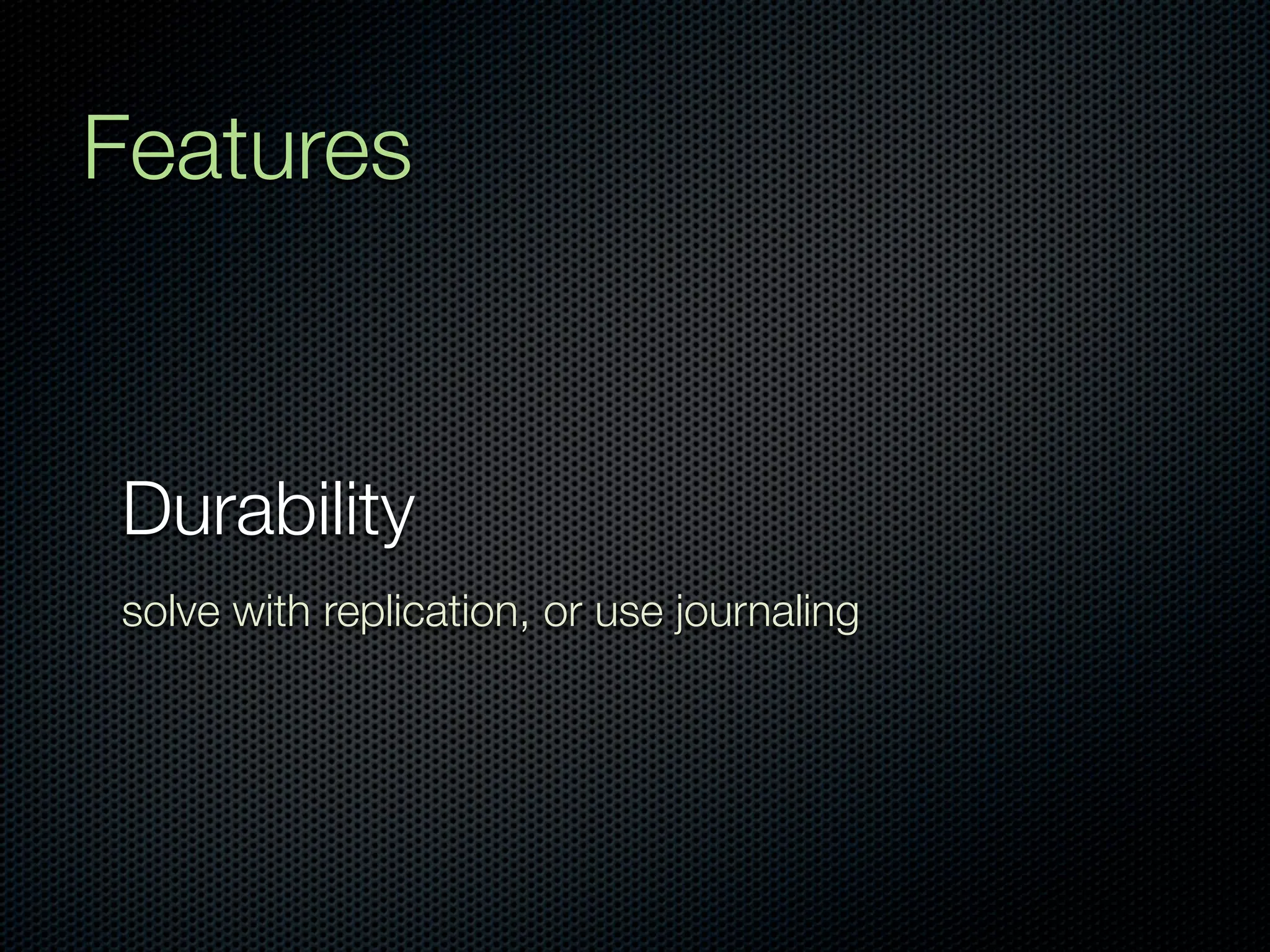 Features

Durability

solve with replication, or use journaling